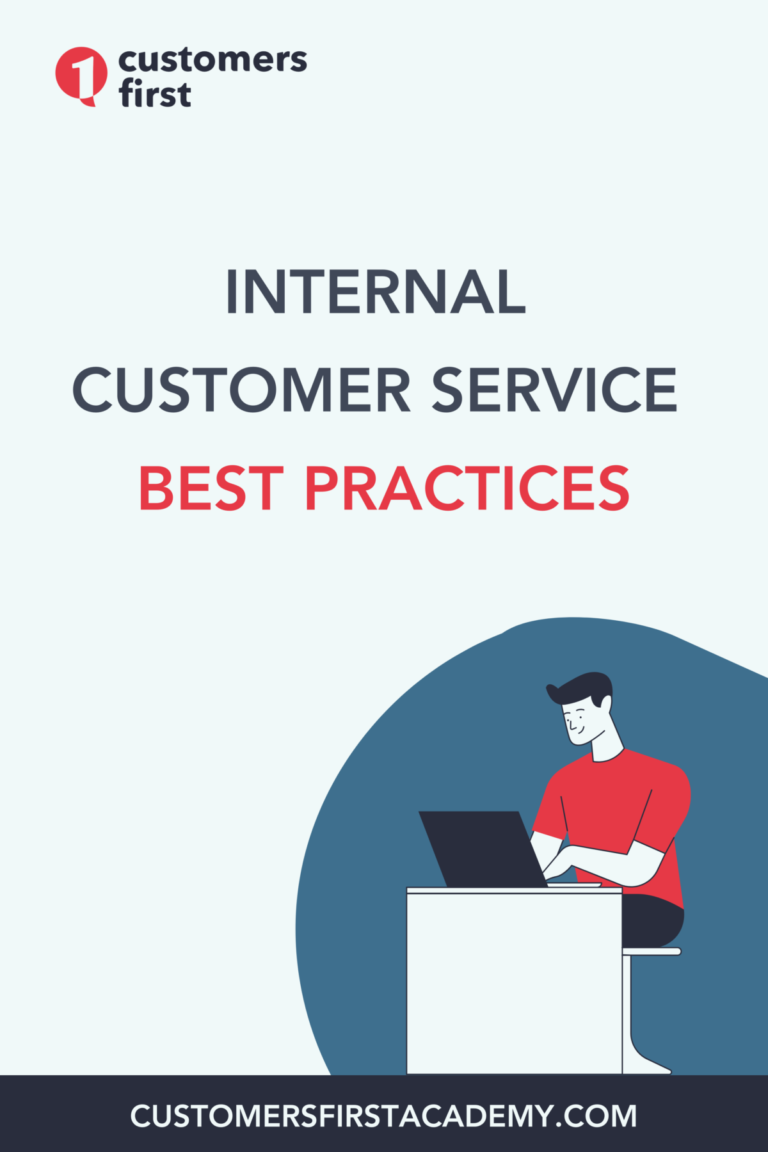 1 customers first

INTERNAL
CUSTOMER SERVICE
BEST PRACTICES

CUSTOMERSFIRSTACADEMY.COM